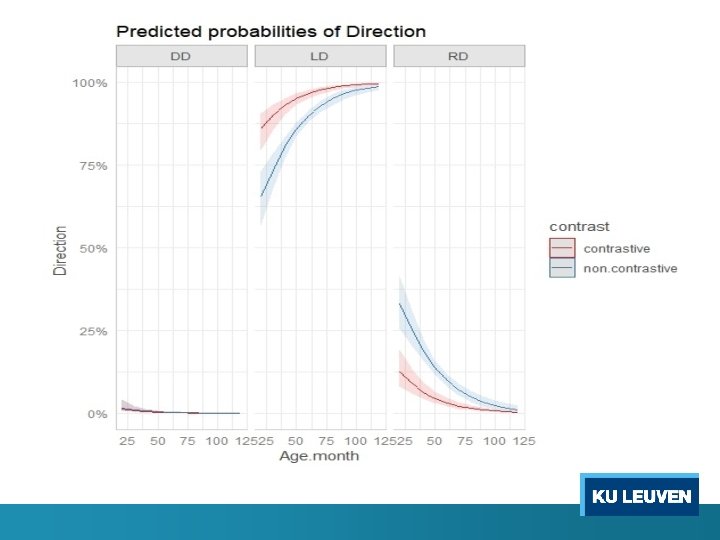 Predicted probabilities of Direction

DD

LD

RD

100%

75%

50%

25%

0%

Direction

25 50 75 100 125

25 50 75 100 125

25 50 75 100 125

Age.month

contrast

contrastive

non.contrastive

KU LEUVEN